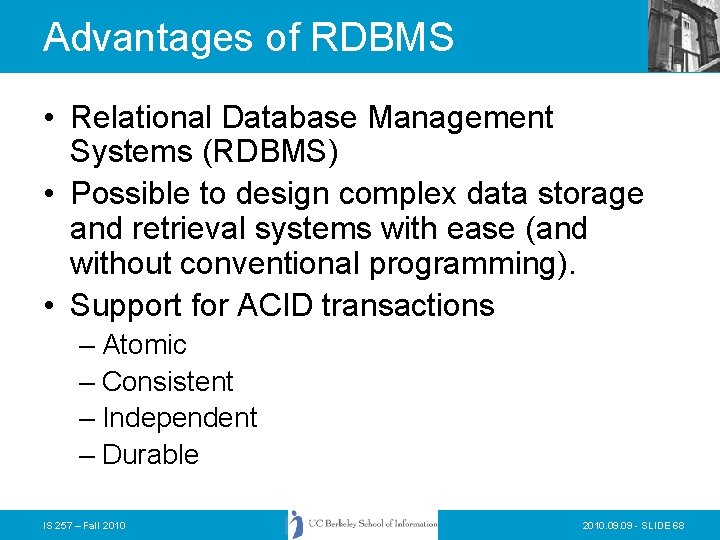 Advantages of RDBMS

• Relational Database Management Systems (RDBMS)

• Possible to design complex data storage and retrieval systems with ease (and without conventional programming).

• Support for ACID transactions
– Atomic
– Consistent
– Independent
– Durable

IS 257 – Fall 2010

UC Berkeley School of Information

2010.09.09 - SLIDE 68